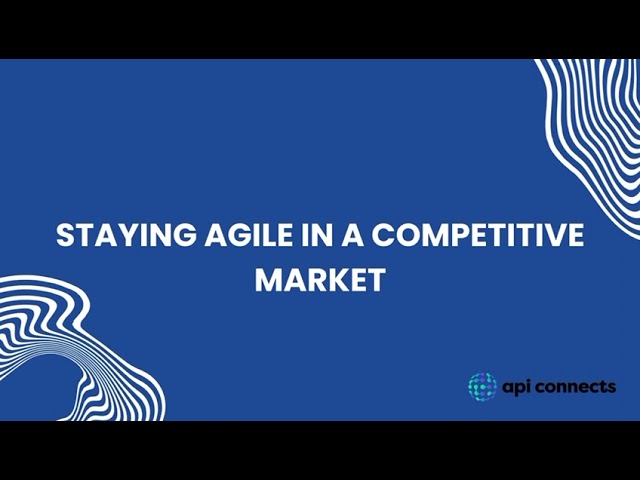 STAYING AGILE IN A COMPETITIVE MARKET

api connects